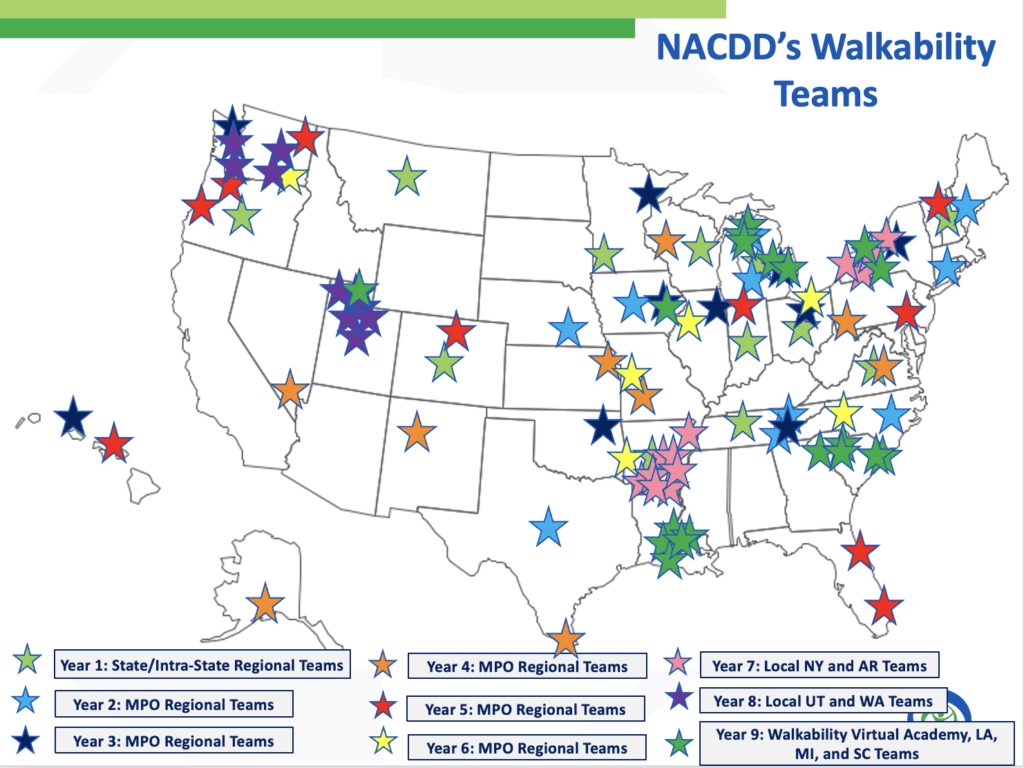 NACDD's Walkability Teams

Year 1: State/Intra-State Regional Teams

Year 2: MPO Regional Teams

Year 3: MPO Regional Teams

Year 4: MPO Regional Teams

Year 5: MPO Regional Teams

Year 6: MPO Regional Teams

Year 7: Local NY and AR Teams

Year 8: Local UT and WA Teams

Year 9: Walkability Virtual Academy, LA, MI, and SC Teams